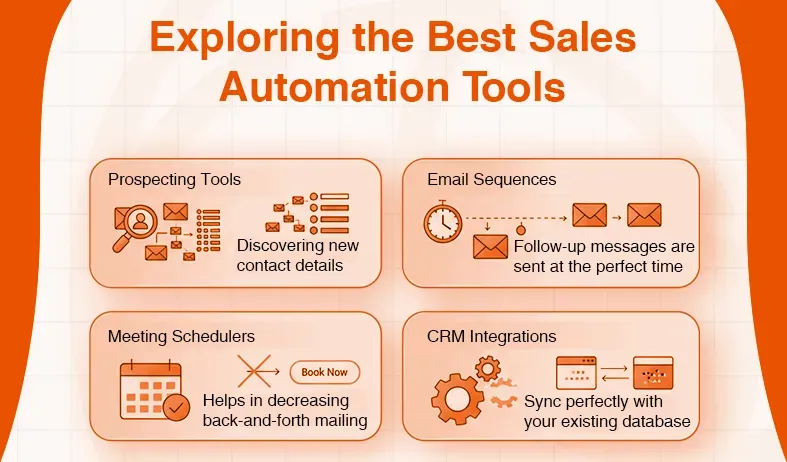 Exploring the Best Sales Automation Tools

Prospecting Tools

Discovering new contact details

Email Sequences

Follow-up messages are sent at the perfect time

Meeting Schedulers

Book Now

Helps in decreasing back-and-forth mailing

CRM Integrations

Sync perfectly with your existing database